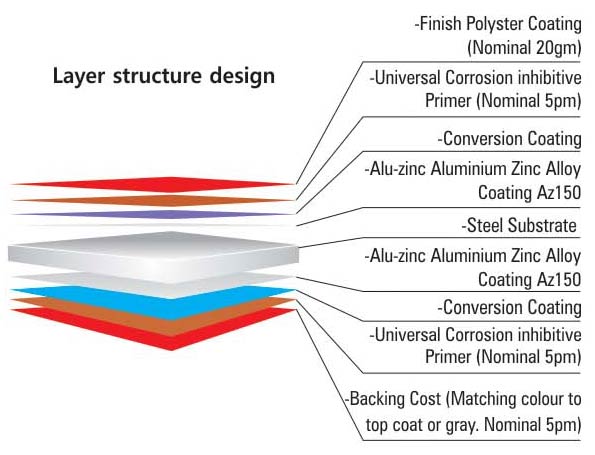 Layer structure design

-Finish Polyster Coating (Nominal 20gm)

-Universal Corrosion inhibitive Primer (Nominal 5pm)

-Conversion Coating

-Alu-zinc Aluminium Zinc Alloy Coating Az150

-Steel Substrate

-Alu-zinc Aluminium Zinc Alloy Coating Az150

-Conversion Coating

-Universal Corrosion inhibitive Primer (Nominal 5pm)

-Backing Cost (Matching colour to top coat or gray. Nominal 5pm)